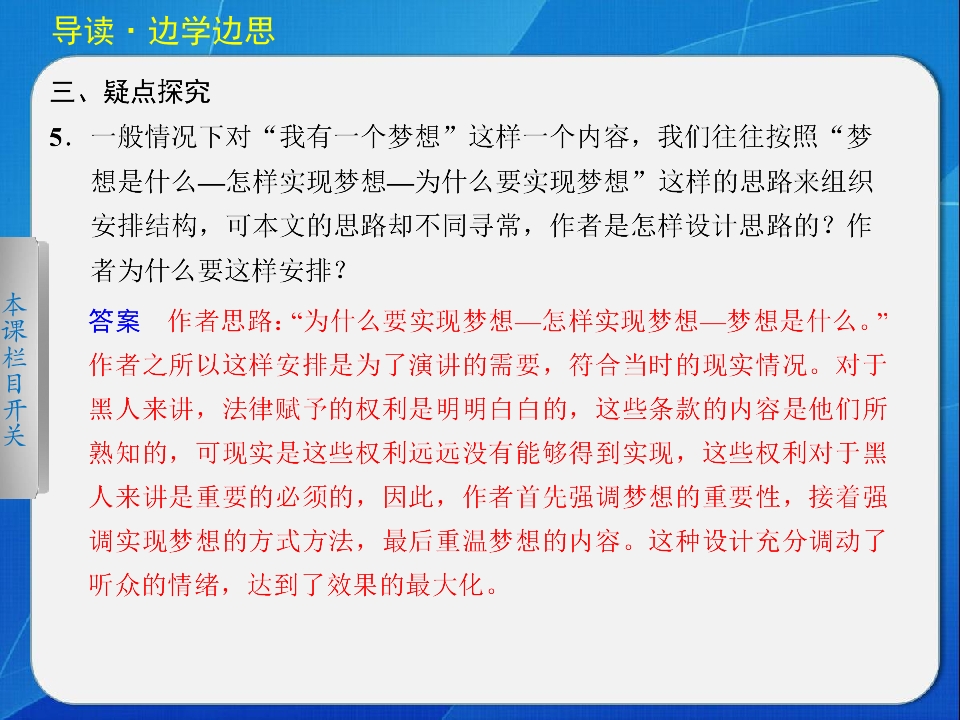 导读·边学边思

三、疑点探究

5.一般情况下对“我有一个梦想”这样一个内容，我们往往按照“梦想是什么—怎样实现梦想—为什么要实现梦想”这样的思路来组织安排结构，可本文的思路却不同寻常，作者是怎样设计思路的？作者为什么要这样安排？

答案 作者思路：“为什么要实现梦想—怎样实现梦想—梦想是什么。”作者之所以这样安排是为了演讲的需要，符合当时的现实情况。对于黑人来讲，法律赋予的权利是明明白白的，这些条款的内容是他们所熟知的，可现实是这些权利远远没有能够得到实现，这些权利对于黑人来讲是重要的必须的，因此，作者首先强调梦想的重要性，接着强调实现梦想的方式方法，最后重温梦想的内容。这种设计充分调动了听众的情绪，达到了效果的最大化。

本课栏目开关